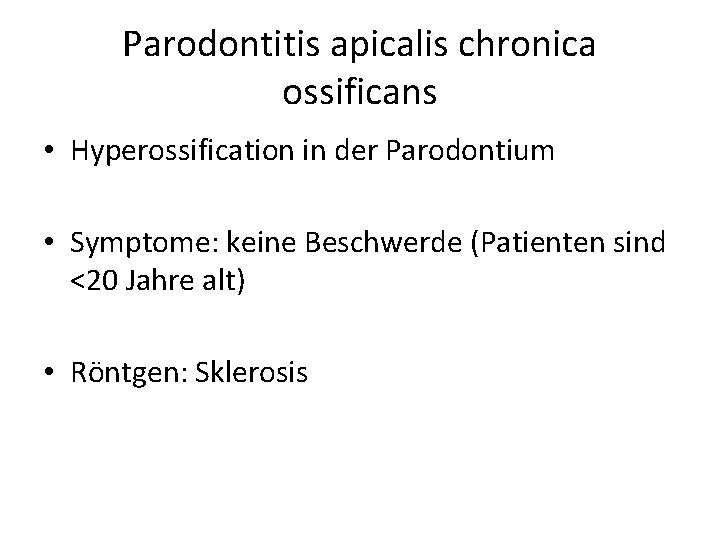 Parodontitis apicalis chronica ossificans

• Hyperossification in der Parodontium

• Symptome: keine Beschwerde (Patienten sind <20 Jahre alt)

• Röntgen: Sklerosis